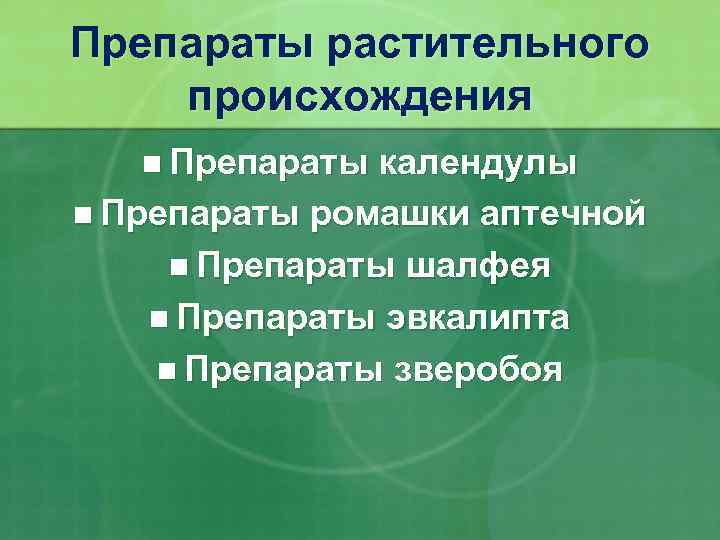 Препараты растительного происхождения

■ Препараты календулы
■ Препараты ромашки аптечной
■ Препараты шалфея
■ Препараты эвкалипта
■ Препараты зверобоя